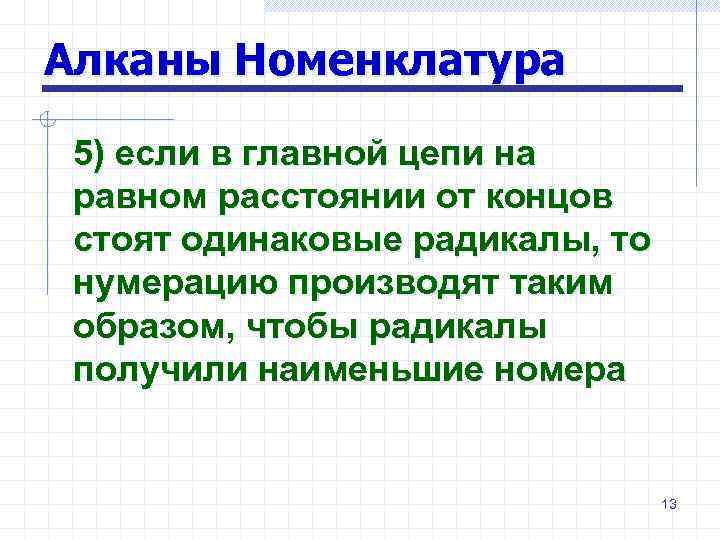 Алканы Номенклатура

5) если в главной цепи на равном расстоянии от концов стоят одинаковые радикалы, то нумерацию производят таким образом, чтобы радикалы получили наименьшие номера

13